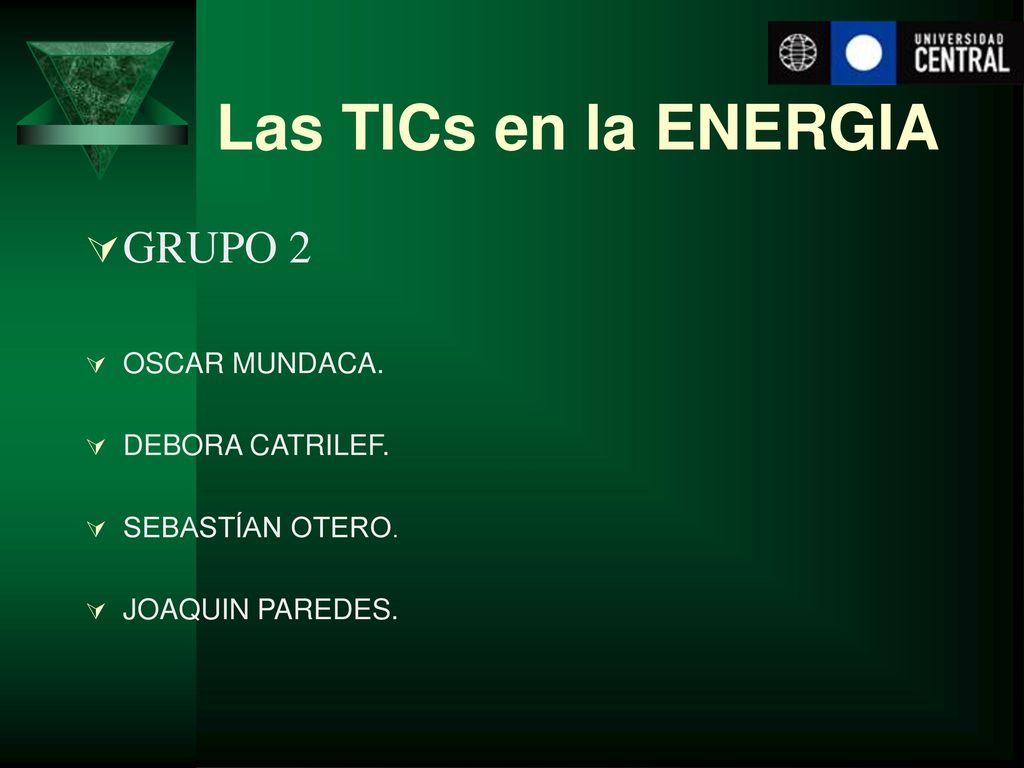 UNIVERSIDAD CENTRAL

Las TICs en la ENERGIA

GRUPO 2

OSCAR MUNDACA.

DEBORA CATRILEF.

SEBASTÍAN OTERO.

JOAQUIN PAREDES.